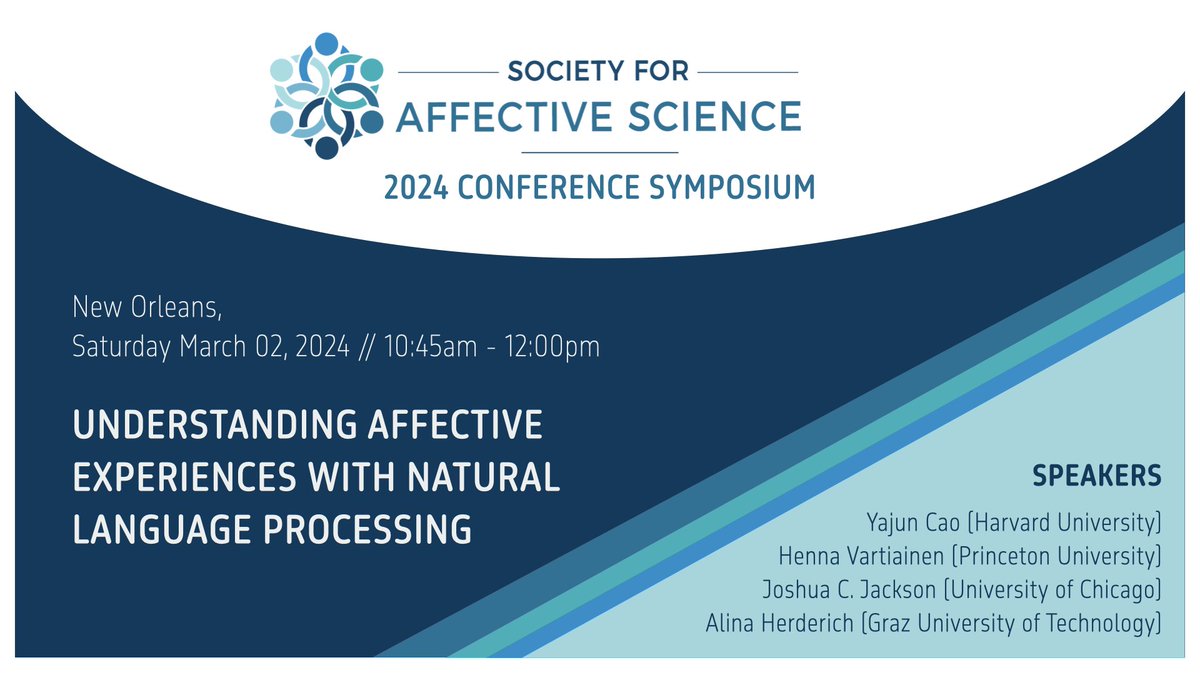 SOCIETY FOR
AFFECTIVE SCIENCE

2024 CONFERENCE SYMPOSIUM

New Orleans,
Saturday March 02, 2024 // 10:45am - 12:00pm

UNDERSTANDING AFFECTIVE EXPERIENCES WITH NATURAL LANGUAGE PROCESSING

SPEAKERS
Yajun Cao (Harvard University)
Henna Vartiainen (Princeton University)
Joshua C. Jackson (University of Chicago)
Alina Herderich (Graz University of Technology)